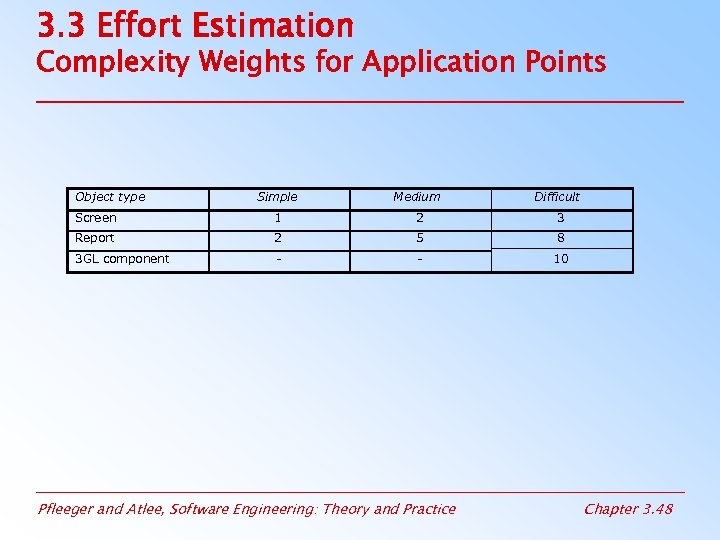 3.3 Effort Estimation
Complexity Weights for Application Points

| Object type | Simple | Medium | Difficult |
|---|---|---|---|
| Screen | 1 | 2 | 3 |
| Report | 2 | 5 | 8 |
| 3GL component | - | - | 10 |

Pfleeger and Atlee, Software Engineering: Theory and Practice

Chapter 3.48